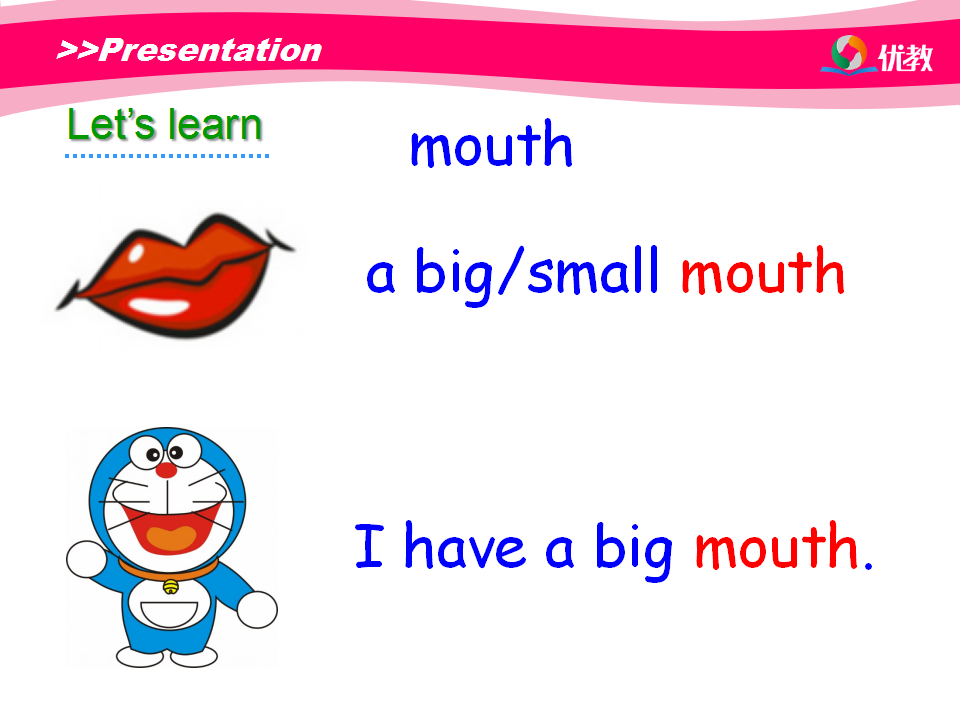 >>Presentation

优教

Let's learn

mouth

a big/small mouth

I have a big mouth.